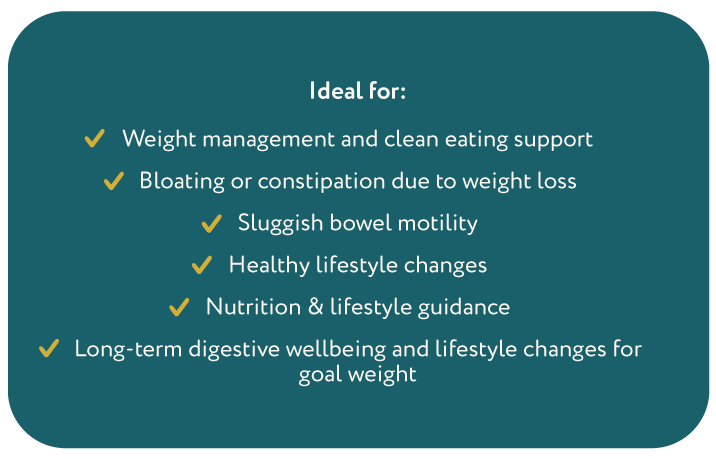 Ideal for:

✓ Weight management and clean eating support

✓ Bloating or constipation due to weight loss

✓ Sluggish bowel motility

✓ Healthy lifestyle changes

✓ Nutrition & lifestyle guidance

✓ Long-term digestive wellbeing and lifestyle changes for goal weight